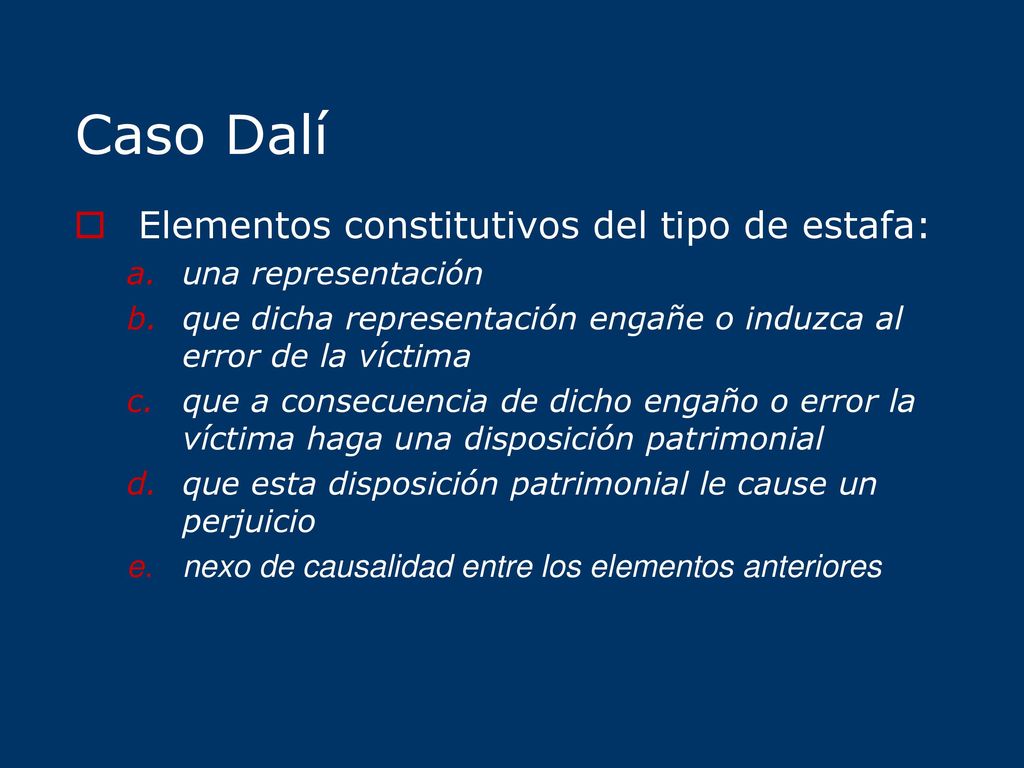 Caso Dalí

Elementos constitutivos del tipo de estafa:

a. una representación
b. que dicha representación engañe o induzca al error de la víctima
c. que a consecuencia de dicho engaño o error la víctima haga una disposición patrimonial
d. que esta disposición patrimonial le cause un perjuicio
e. nexo de causalidad entre los elementos anteriores